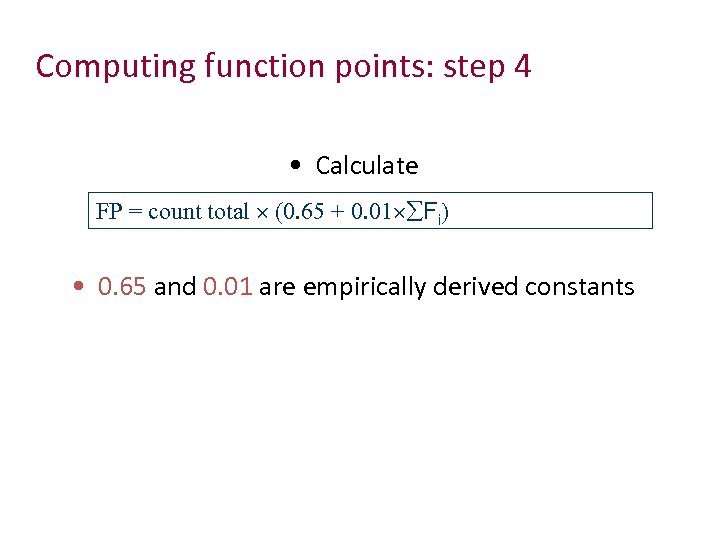 Computing function points: step 4

• Calculate

$FP = \text{count total} \times (0.65 + 0.01 \times \sum F_i)$

• 0.65 and 0.01 are empirically derived constants